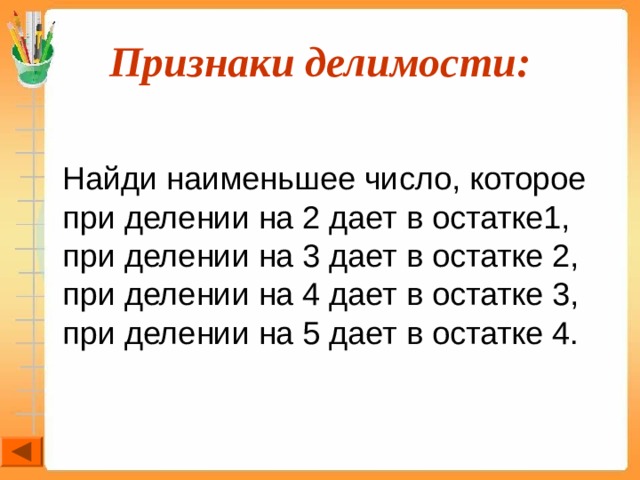 Признаки делимости:

Найди наименьшее число, которое при делении на 2 дает в остатке1, при делении на 3 дает в остатке 2, при делении на 4 дает в остатке 3, при делении на 5 дает в остатке 4.